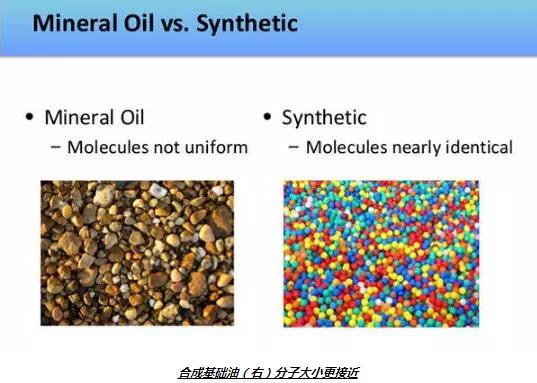 Mineral Oil vs. Synthetic

• Mineral Oil
– Molecules not uniform

• Synthetic
– Molecules nearly identical

合成基础油（右）分子大小更接近